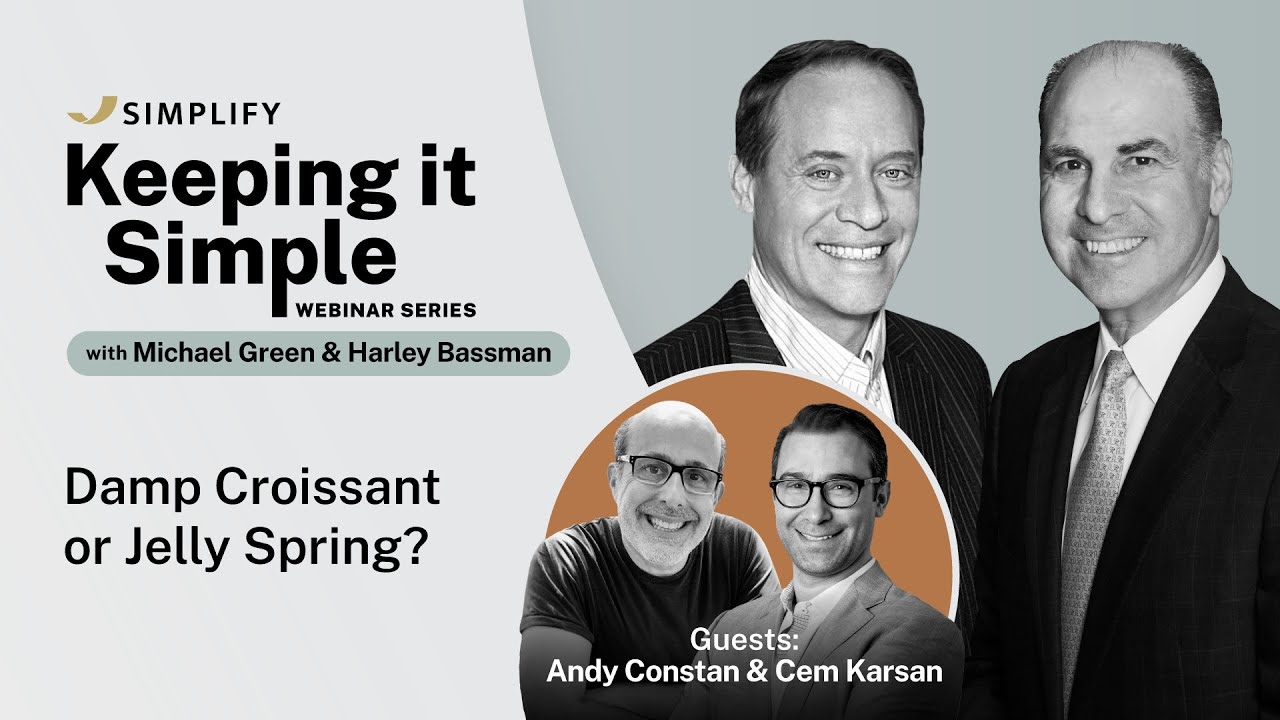 SIMPLIFY
Keeping it Simple
WEBINAR SERIES
with Michael Green & Harley Bassman

Damp Croissant or Jelly Spring?

Guests:
Andy Constan & Cem Karsan